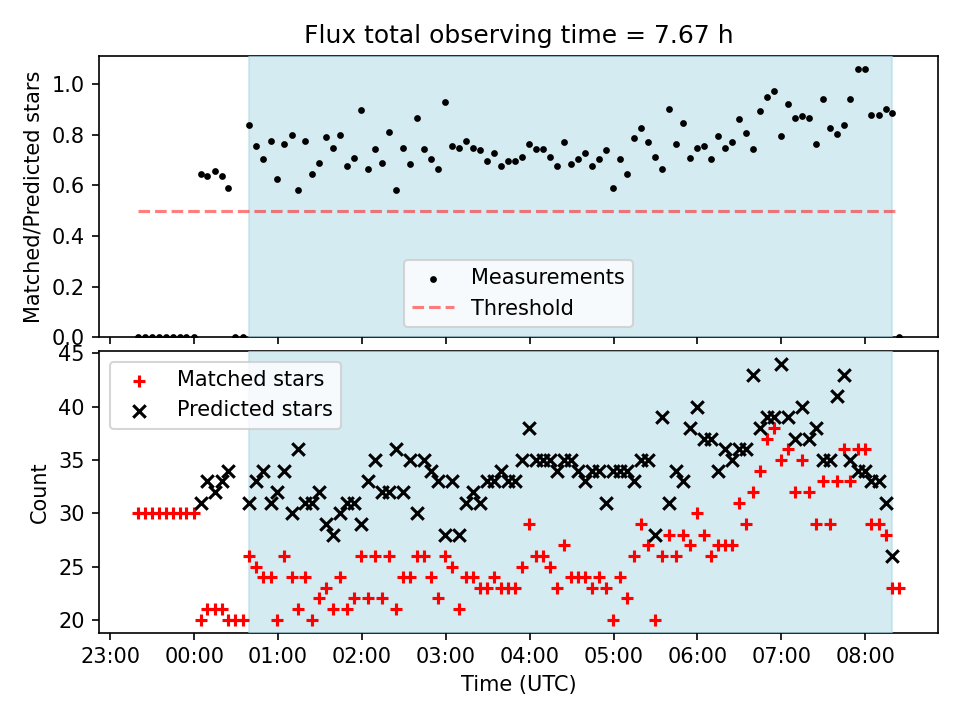 Flux total observing time = 7.67 h

Matched/Predicted stars

1.0
0.8
0.6
0.4
0.2
0.0

Measurements
Threshold

Matched stars
Predicted stars

Count

45
40
35
30
25
20

23:00 00:00 01:00 02:00 03:00 04:00 05:00 06:00 07:00 08:00

Time (UTC)